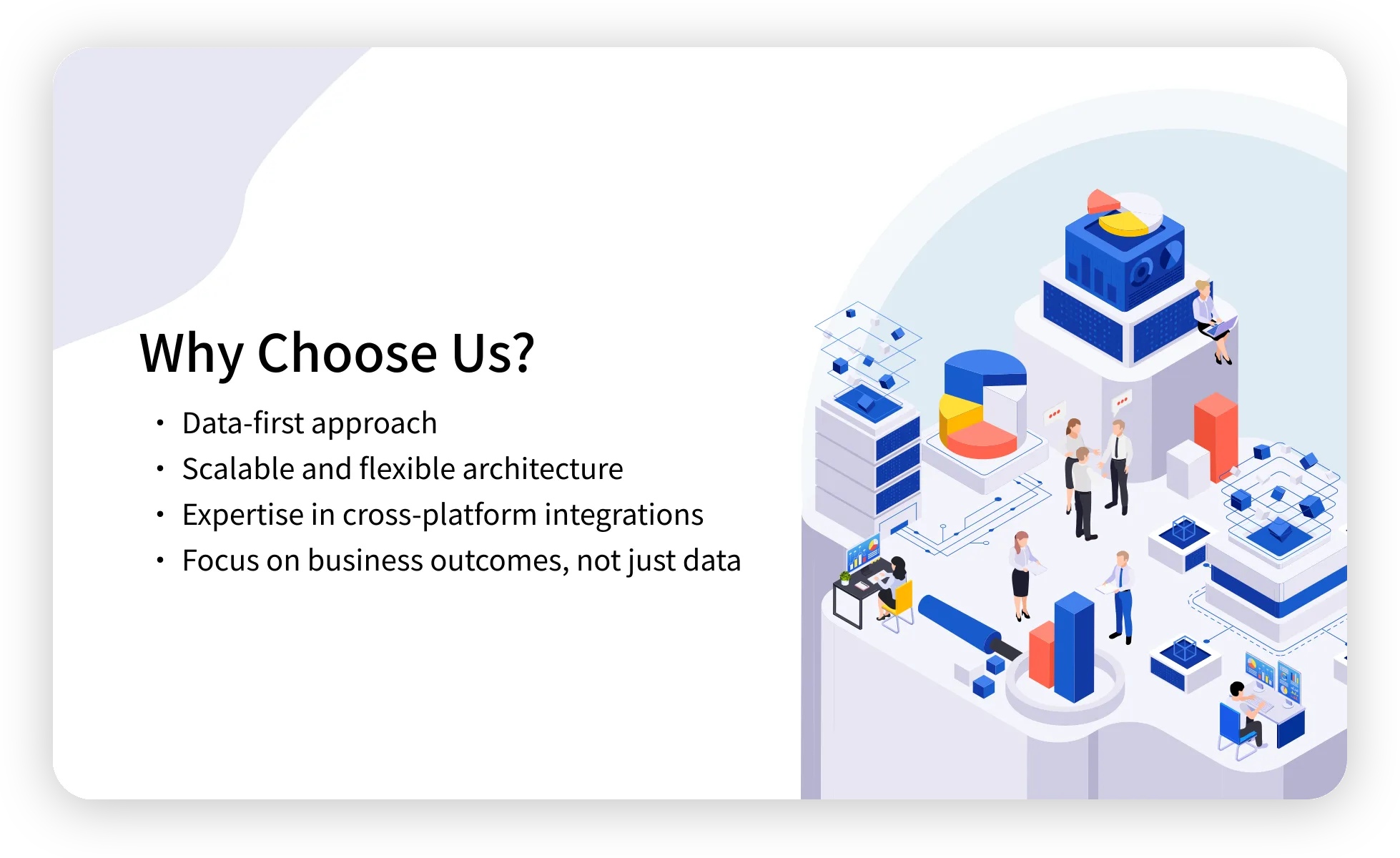 Why Choose Us?

• Data-first approach
• Scalable and flexible architecture
• Expertise in cross-platform integrations
• Focus on business outcomes, not just data